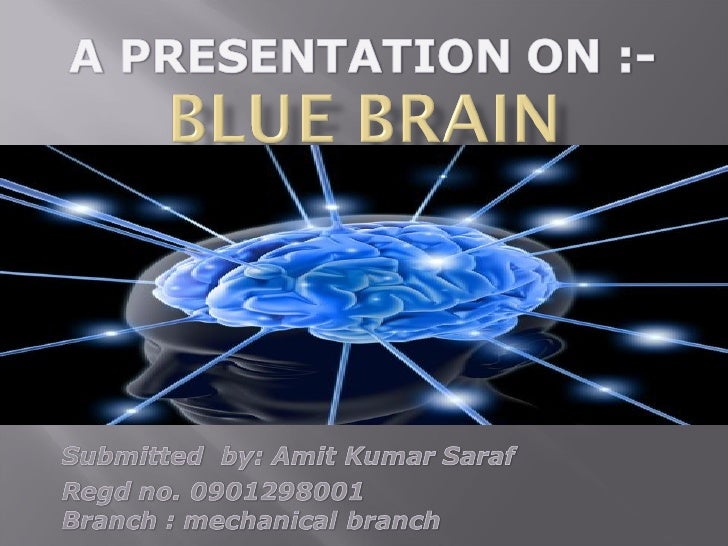 A PRESENTATION ON :-
BLUE BRAIN

Submitted by: Amit Kumar Saraf
Regd no. 0901298001
Branch : mechanical branch